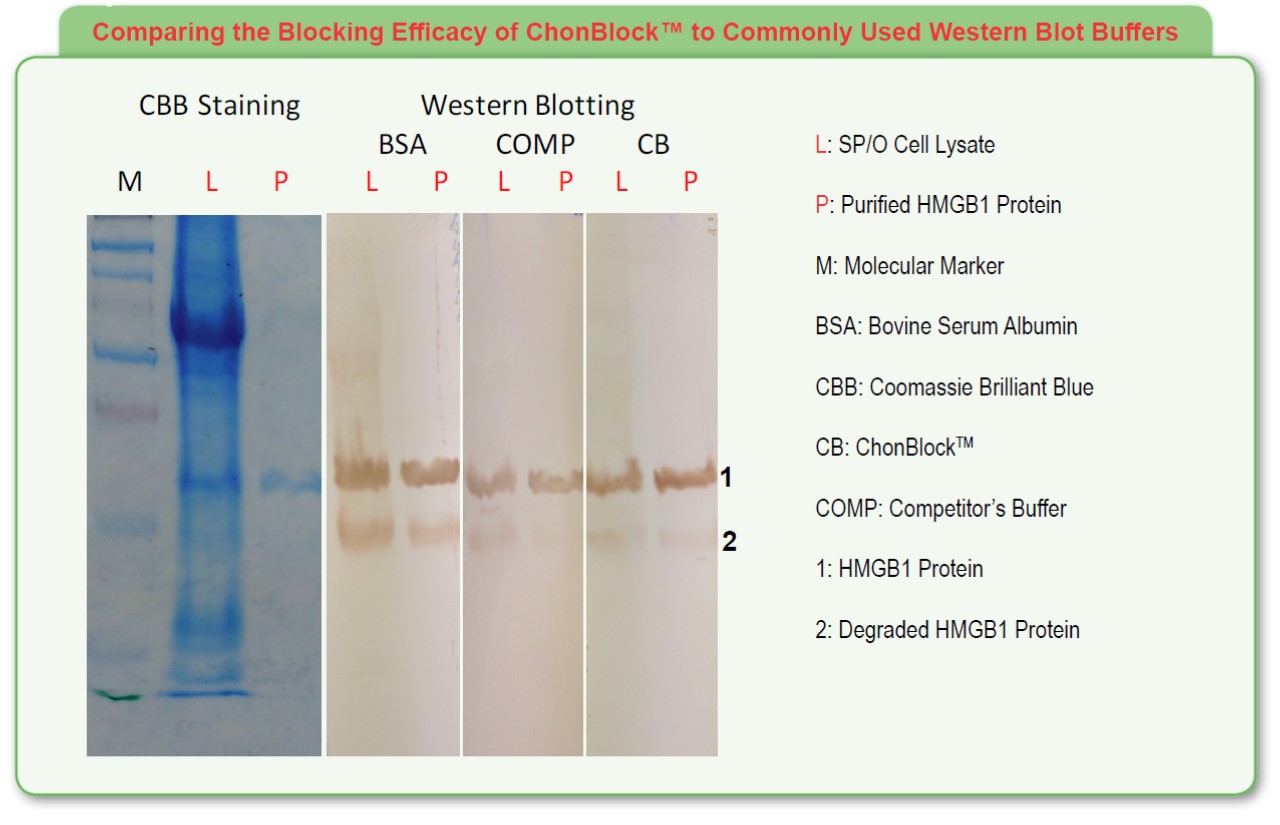 Comparing the Blocking Efficacy of ChonBlock™ to Commonly Used Western Blot Buffers

CBB Staining

Western Blotting

BSA COMP CB

M L P L P L P L P

1

2

L: SP/O Cell Lysate

P: Purified HMGB1 Protein

M: Molecular Marker

BSA: Bovine Serum Albumin

CBB: Coomassie Brilliant Blue

CB: ChonBlock™

COMP: Competitor's Buffer

1: HMGB1 Protein

2: Degraded HMGB1 Protein